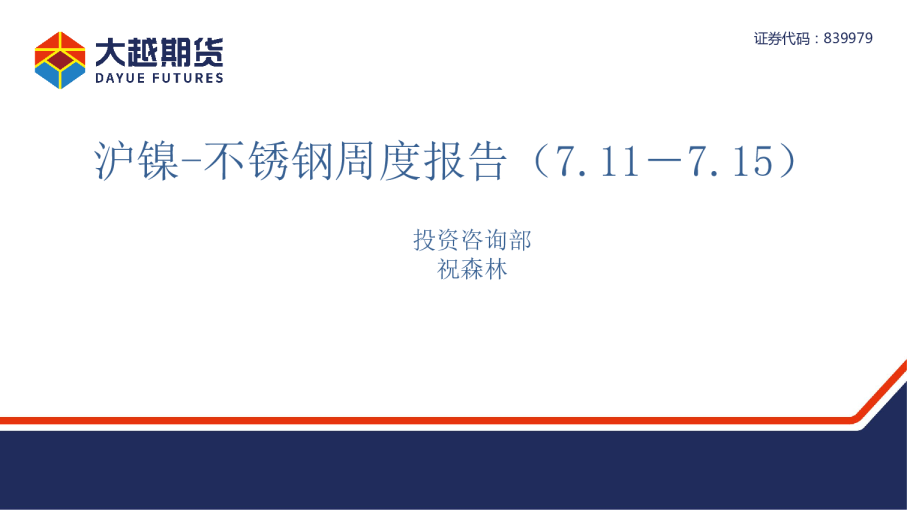 大越期货
DAYUE FUTURES

证券代码：839979

沪镍-不锈钢周度报告（7.11—7.15）

投资咨询部
祝森林